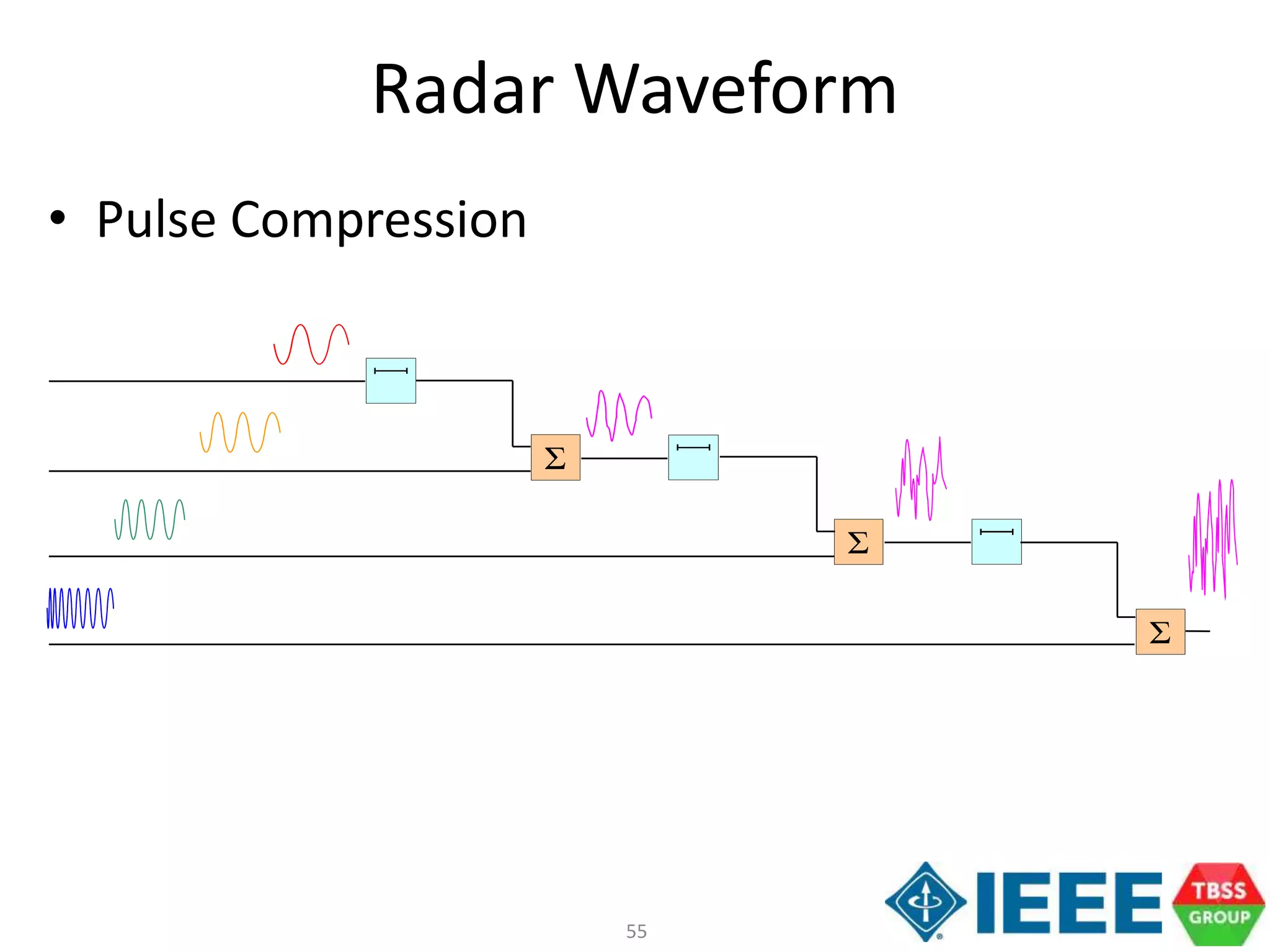 Radar Waveform

• Pulse Compression

$\Sigma$

$\Sigma$

$\Sigma$

55

IEEE

TBSS GROUP